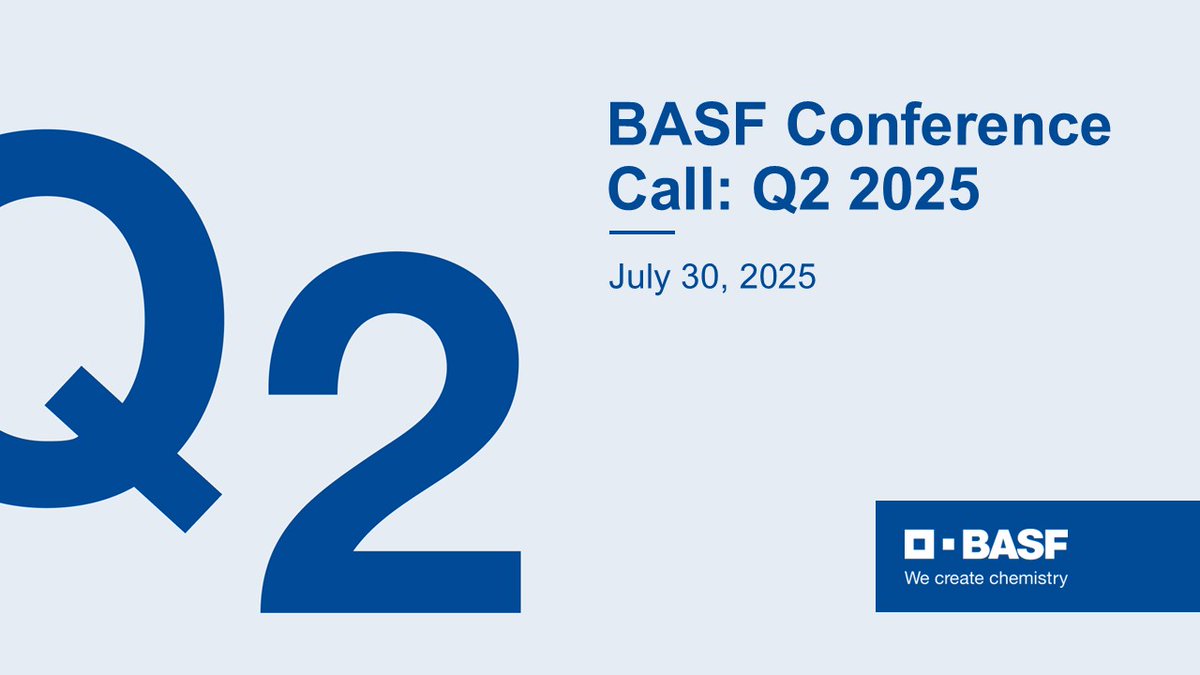 Q2

BASF Conference Call: Q2 2025

July 30, 2025

BASF
We create chemistry